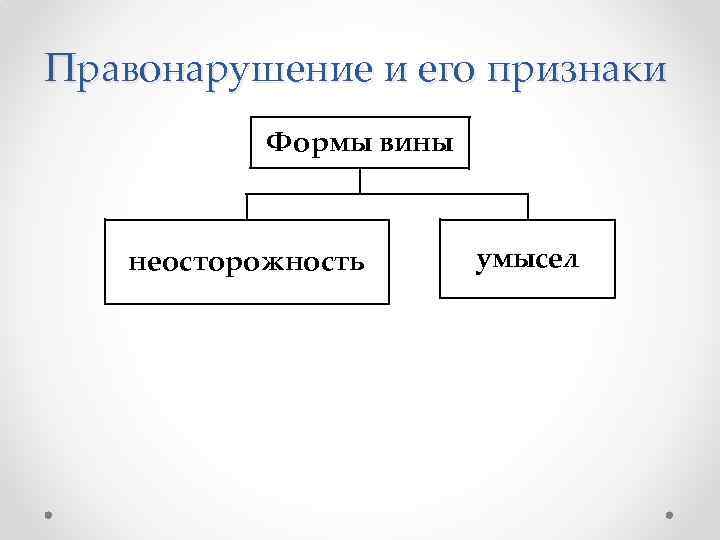 Правонарушение и его признаки

Формы вины

неосторожность

умысел